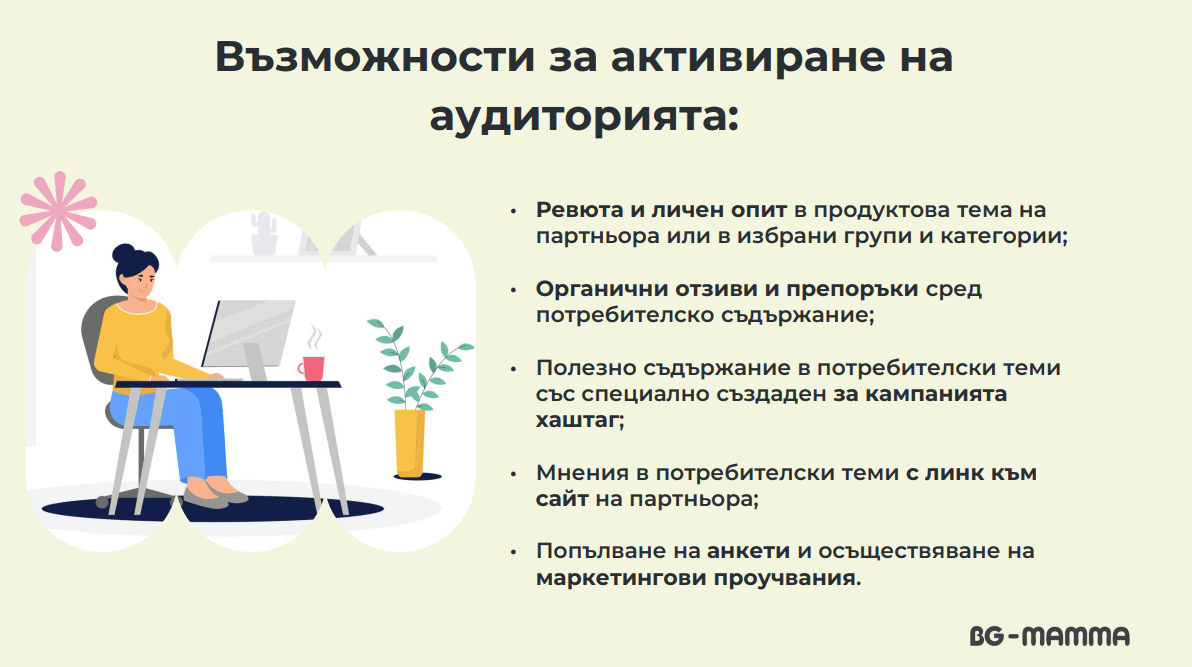 Възможности за активиране на аудиторията:

• Ревюта и личен опит в продуктова тема на партньора или в избрани групи и категории;

• Органични отзиви и препоръки сред потребителско съдържание;

• Полезно съдържание в потребителски теми със специално създаден за кампанията хаштаг;

• Мнения в потребителски теми с линк към сайт на партньора;

• Попълване на анкети и осъществяване на маркетингови проучвания.

BG-MAMMA